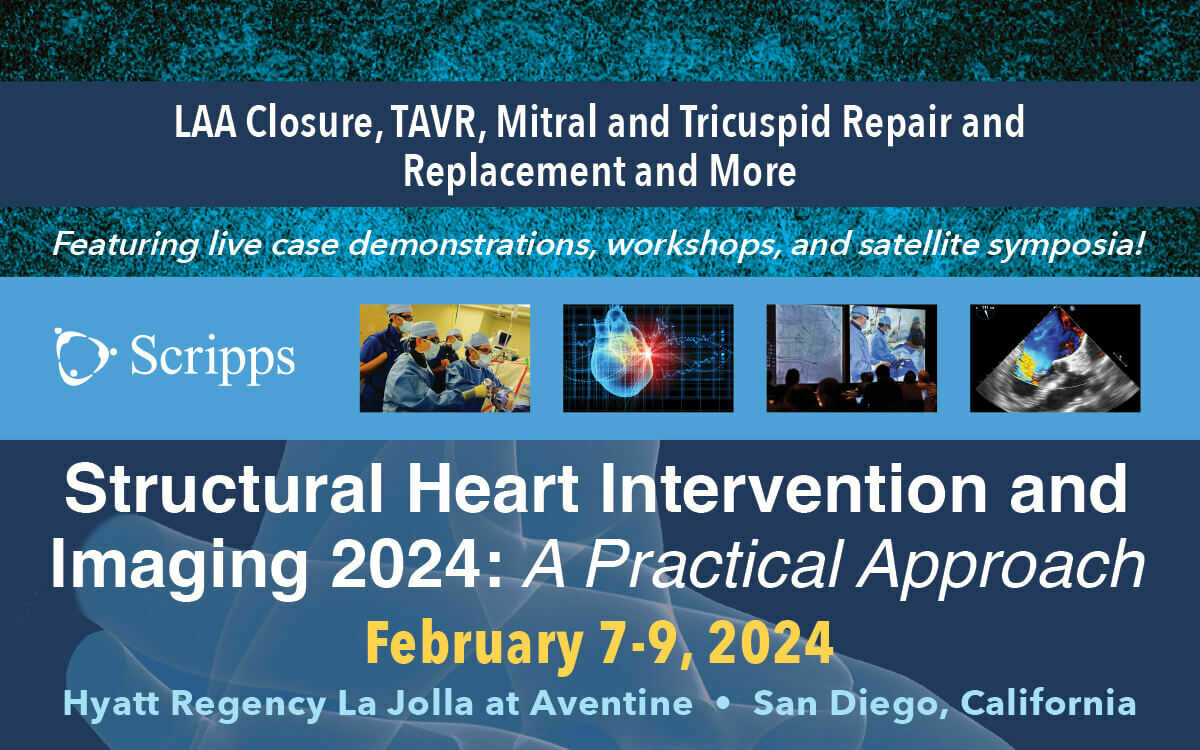 LAA Closure, TAVR, Mitral and Tricuspid Repair and Replacement and More

Featuring live case demonstrations, workshops, and satellite symposia!

Scripps

Structural Heart Intervention and Imaging 2024: A Practical Approach

February 7-9, 2024

Hyatt Regency La Jolla at Aventine • San Diego, California